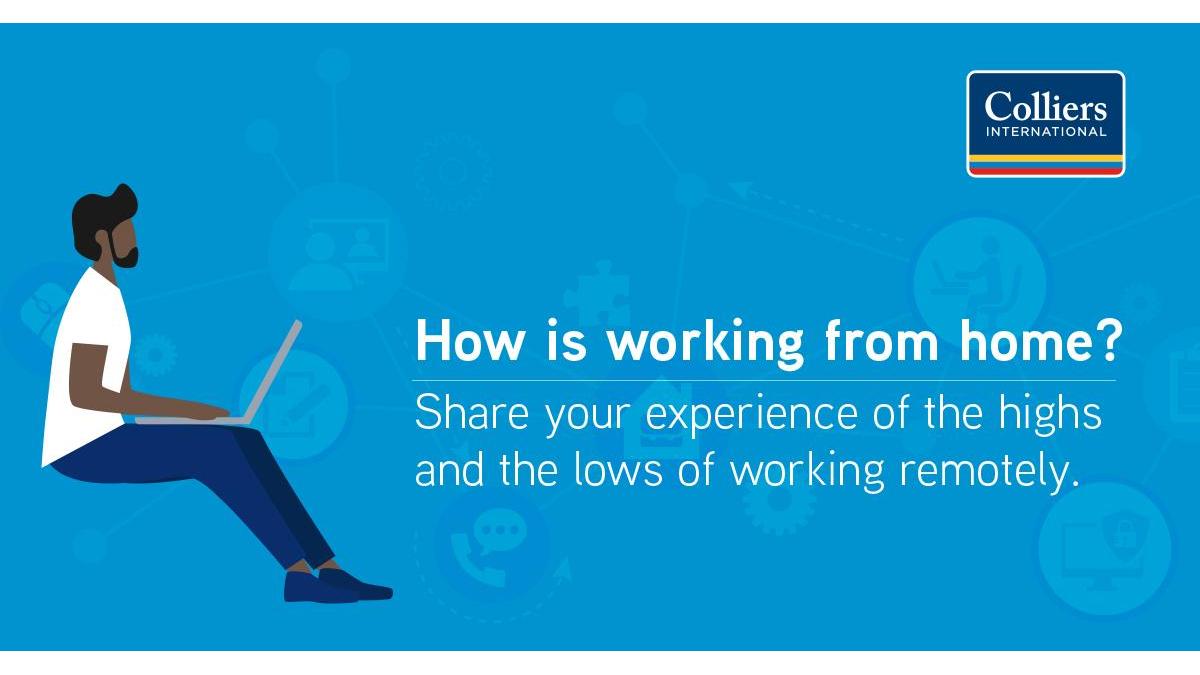 Colliers
INTERNATIONAL

How is working from home?

Share your experience of the highs and the lows of working remotely.